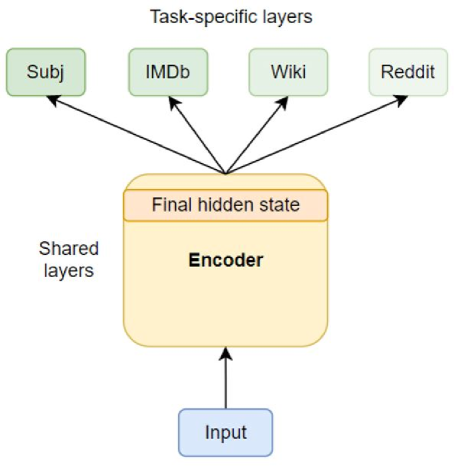 Task-specific layers

Subj

IMDb

Wiki

Reddit

Final hidden state

Shared layers

Encoder

Input